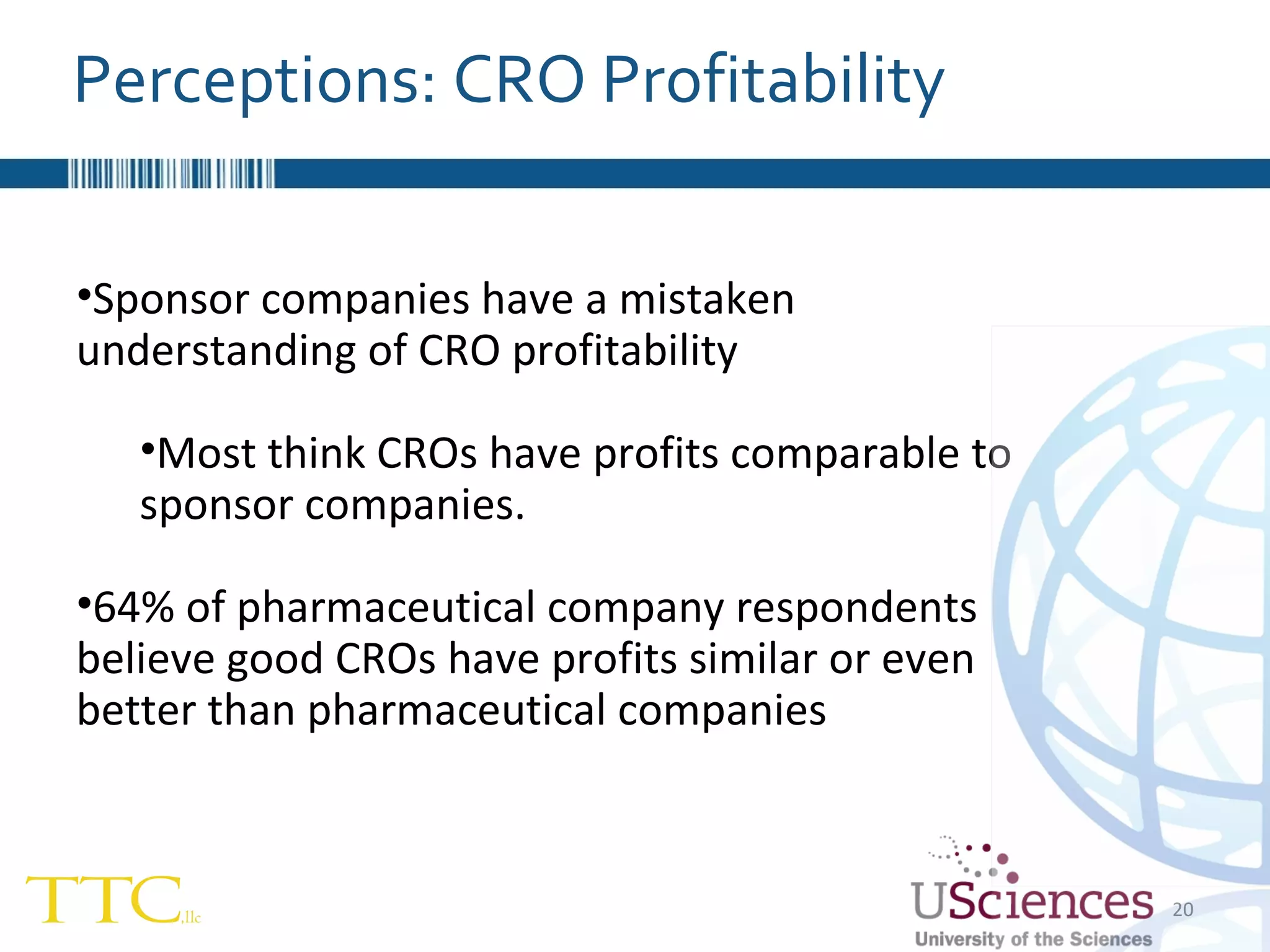 Perceptions: CRO Profitability

•Sponsor companies have a mistaken understanding of CRO profitability

•Most think CROs have profits comparable to sponsor companies.

•64% of pharmaceutical company respondents believe good CROs have profits similar or even better than pharmaceutical companies

TTC,llc

USciences
University of the Sciences

20